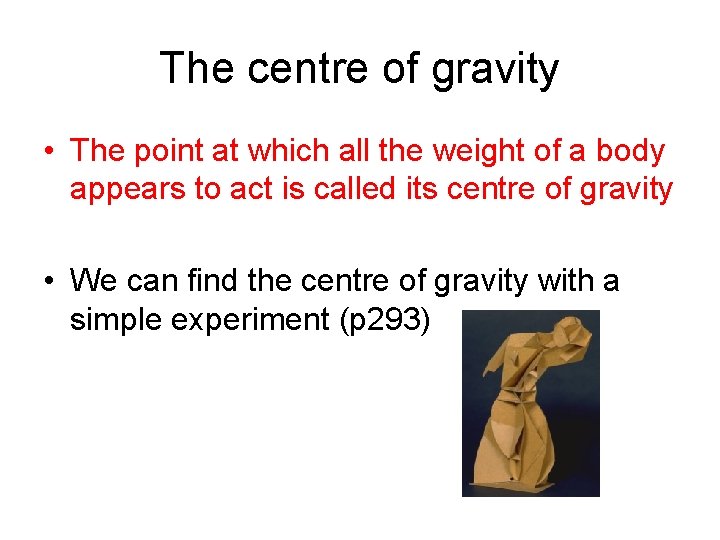 The centre of gravity

• The point at which all the weight of a body appears to act is called its centre of gravity

• We can find the centre of gravity with a simple experiment (p293)